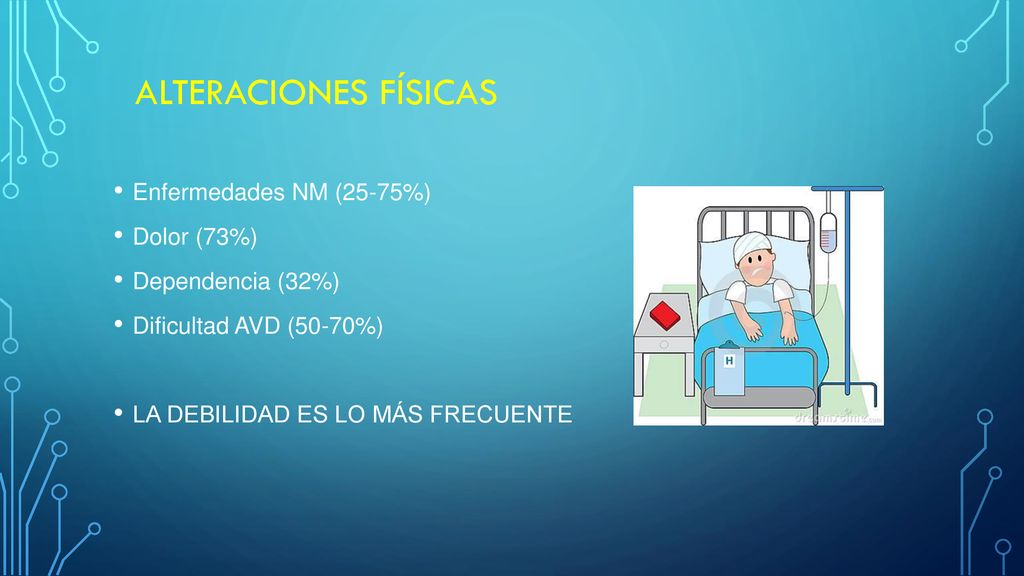 ALTERACIONES FÍSICAS

• Enfermedades NM (25-75%)
• Dolor (73%)
• Dependencia (32%)
• Dificultad AVD (50-70%)

• LA DEBILIDAD ES LO MÁS FRECUENTE

H

dreamstime.com